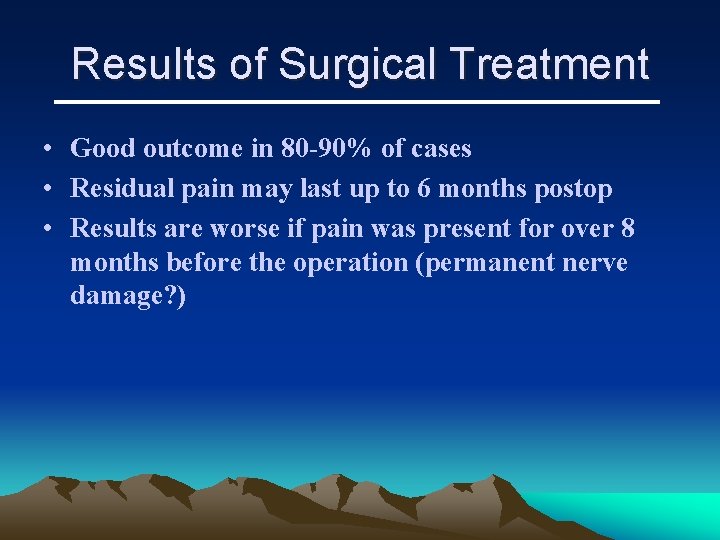 Results of Surgical Treatment

• Good outcome in 80-90% of cases
• Residual pain may last up to 6 months postop
• Results are worse if pain was present for over 8 months before the operation (permanent nerve damage?)